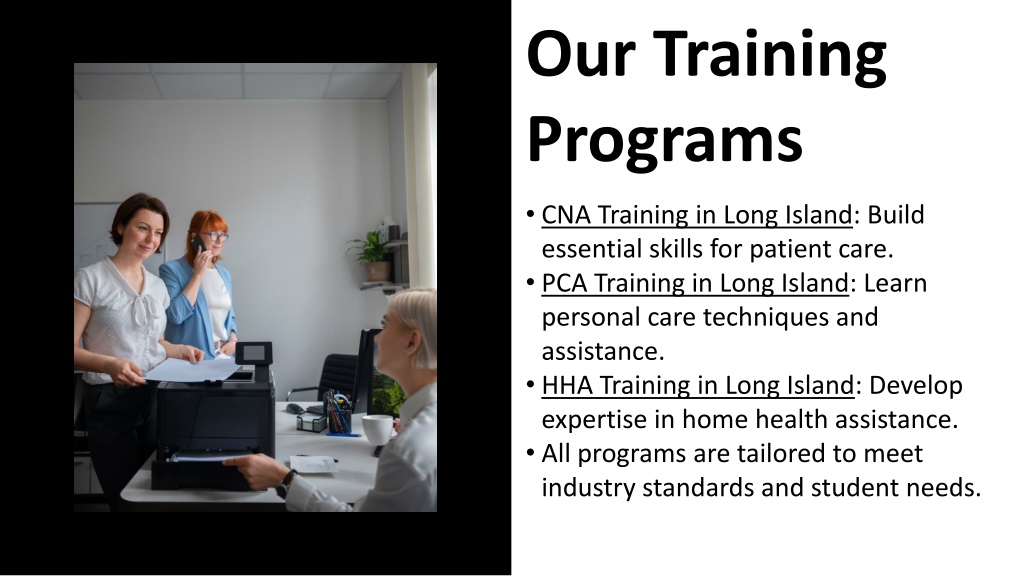 Our Training Programs

• CNA Training in Long Island: Build essential skills for patient care.
• PCA Training in Long Island: Learn personal care techniques and assistance.
• HHA Training in Long Island: Develop expertise in home health assistance.
• All programs are tailored to meet industry standards and student needs.